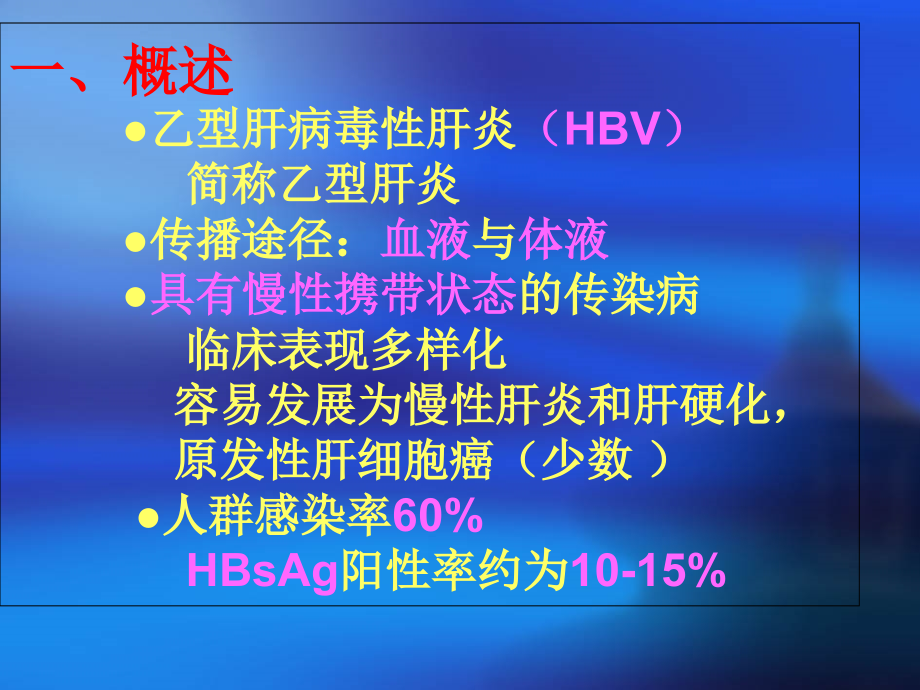 一、概述

●乙型肝病毒性肝炎（HBV）
简称乙型肝炎

●传播途径：血液与体液

●具有慢性携带状态的传染病
临床表现多样化
容易发展为慢性肝炎和肝硬化，
原发性肝细胞癌（少数 ）

●人群感染率60%
HBsAg阳性率约为10-15%